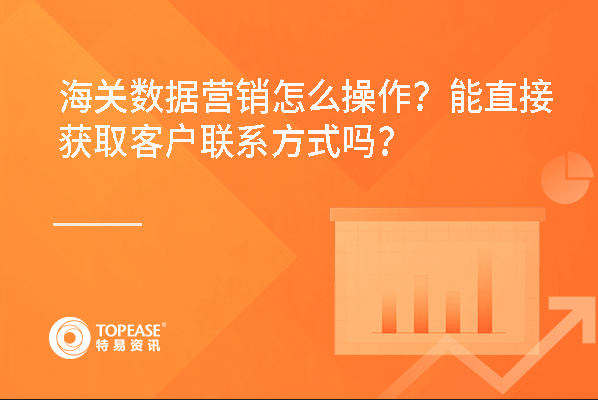 海关数据营销怎么操作？能直接获取客户联系方式吗？

TOPEASE®
特易资讯